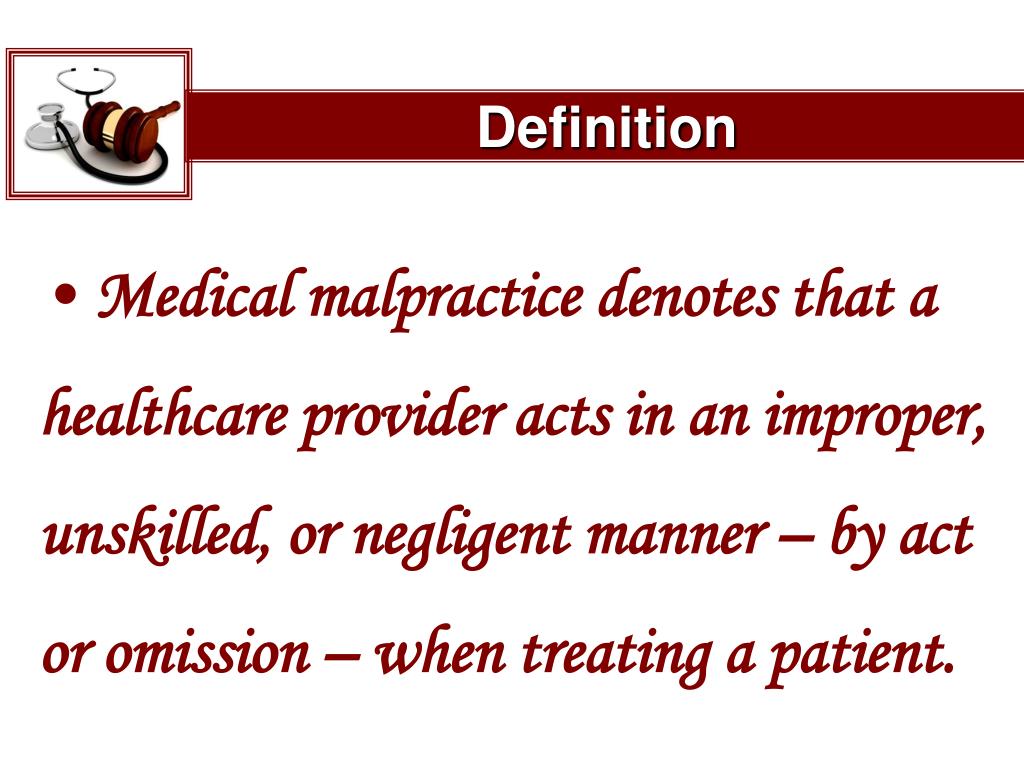 Definition

• Medical malpractice denotes that a healthcare provider acts in an improper, unskilled, or negligent manner – by act or omission – when treating a patient.